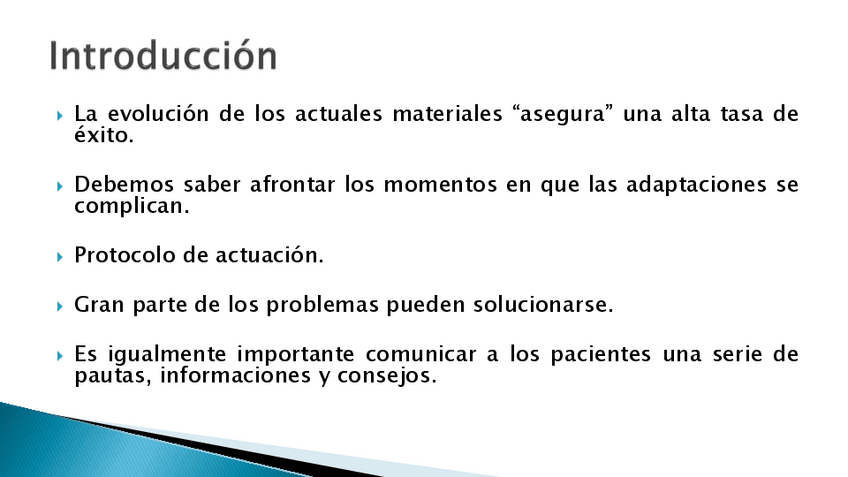 Introducción

La evolución de los actuales materiales “asegura” una alta tasa de éxito.

Debemos saber afrontar los momentos en que las adaptaciones se complican.

Protocolo de actuación.

Gran parte de los problemas pueden solucionarse.

Es igualmente importante comunicar a los pacientes una serie de pautas, informaciones y consejos.